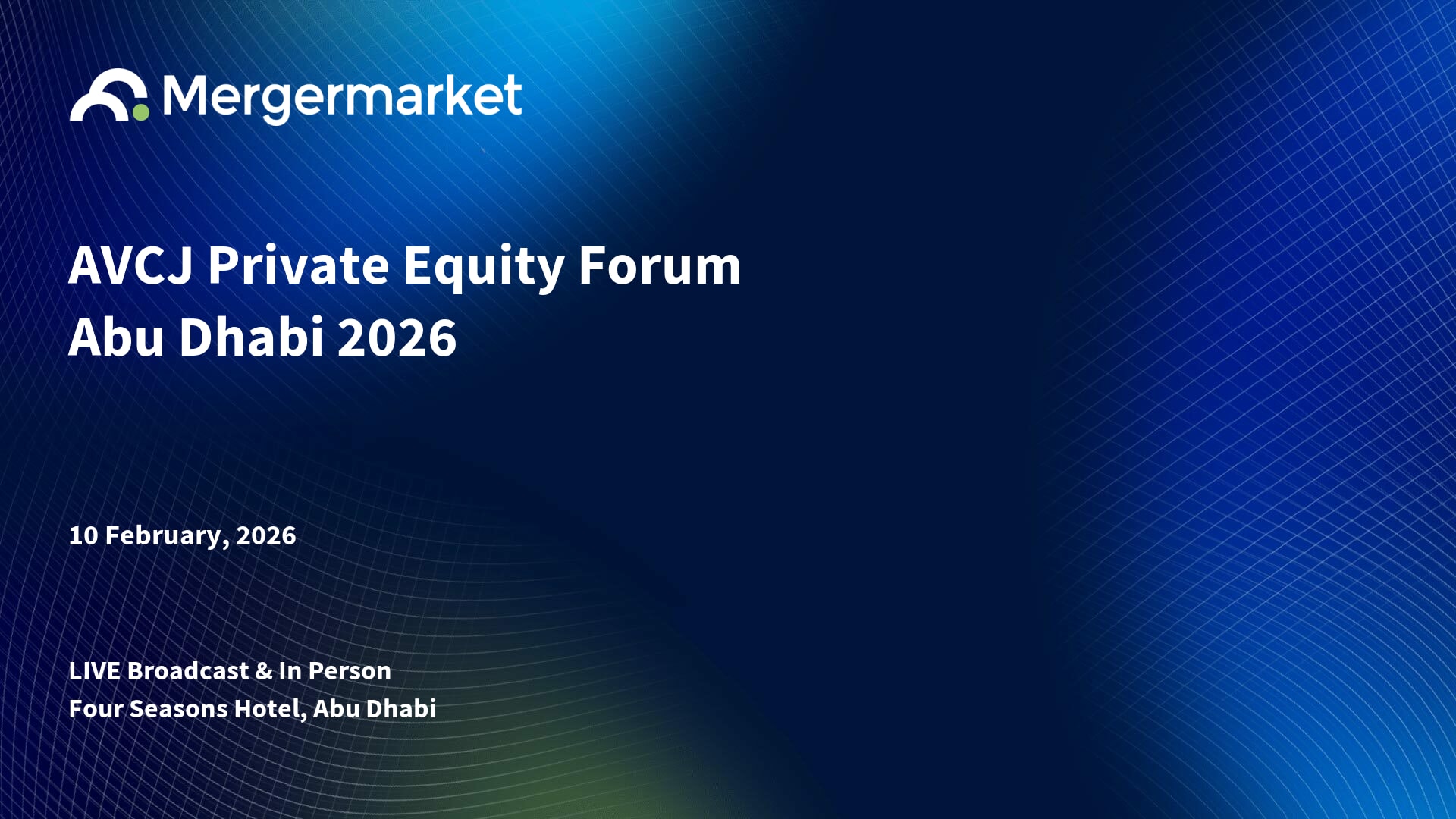 Mergermarket

AVCJ Private Equity Forum
Abu Dhabi 2026

10 February, 2026

LIVE Broadcast & In Person
Four Seasons Hotel, Abu Dhabi